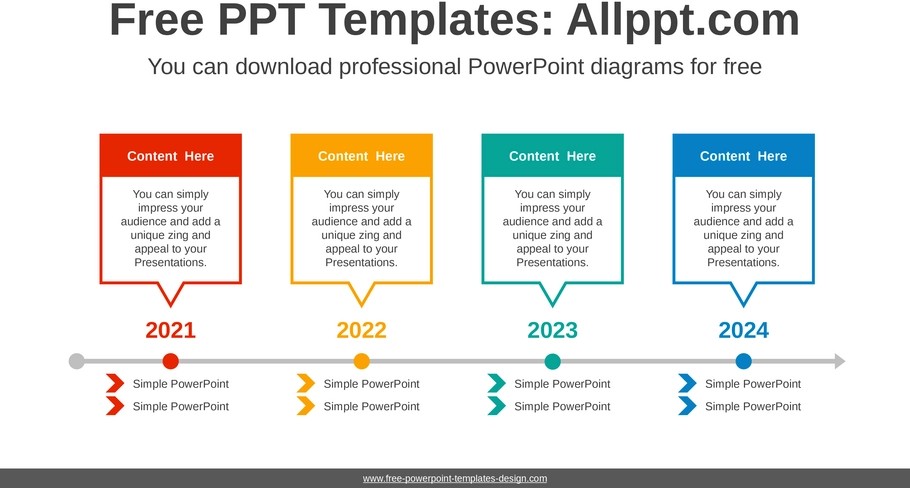 Free PPT Templates: Allppt.com

You can download professional PowerPoint diagrams for free

Content Here

You can simply impress your audience and add a unique zing and appeal to your Presentations.

2021

Simple PowerPoint

Simple PowerPoint

Content Here

You can simply impress your audience and add a unique zing and appeal to your Presentations.

2022

Simple PowerPoint

Simple PowerPoint

Content Here

You can simply impress your audience and add a unique zing and appeal to your Presentations.

2023

Simple PowerPoint

Simple PowerPoint

Content Here

You can simply impress your audience and add a unique zing and appeal to your Presentations.

2024

Simple PowerPoint

Simple PowerPoint

www.free-powerpoint-templates-design.com